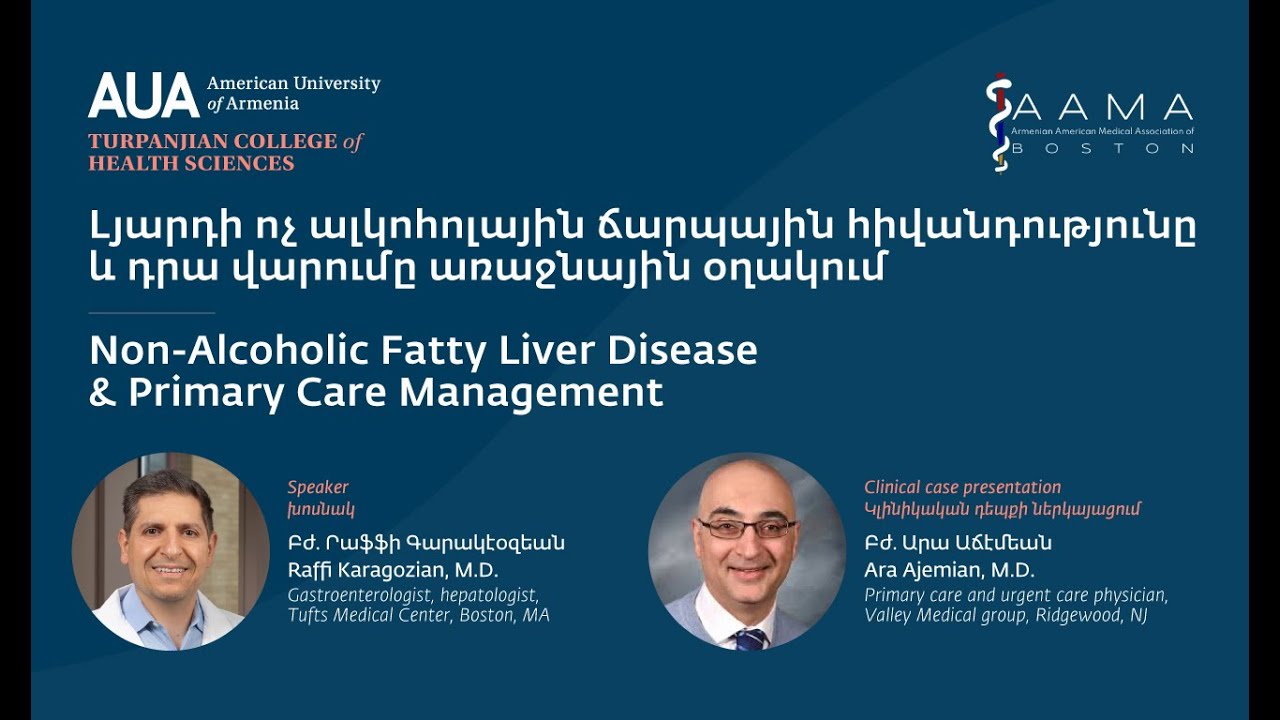 AUA American University of Armenia
TURPANJIAN COLLEGE of HEALTH SCIENCES

AAMA
Armenian American Medical Association of
BOSTON

Լյարդի ոչ ալկոհոլային ճարպային հիվանդությունը և դրա վարումը առաջնային օղակում

Non-Alcoholic Fatty Liver Disease & Primary Care Management

Speaker
խոսնակ
Բժ. Րաֆֆի Գարակէօզեան
Raffi Karagozian, M.D.
Gastroenterologist, hepatologist, Tufts Medical Center, Boston, MA

Clinical case presentation
Կլինիկական դեպքի ներկայացում
Բժ. Արա Աճէմեան
Ara Ajemian, M.D.
Primary care and urgent care physician, Valley Medical group, Ridgewood, NJ